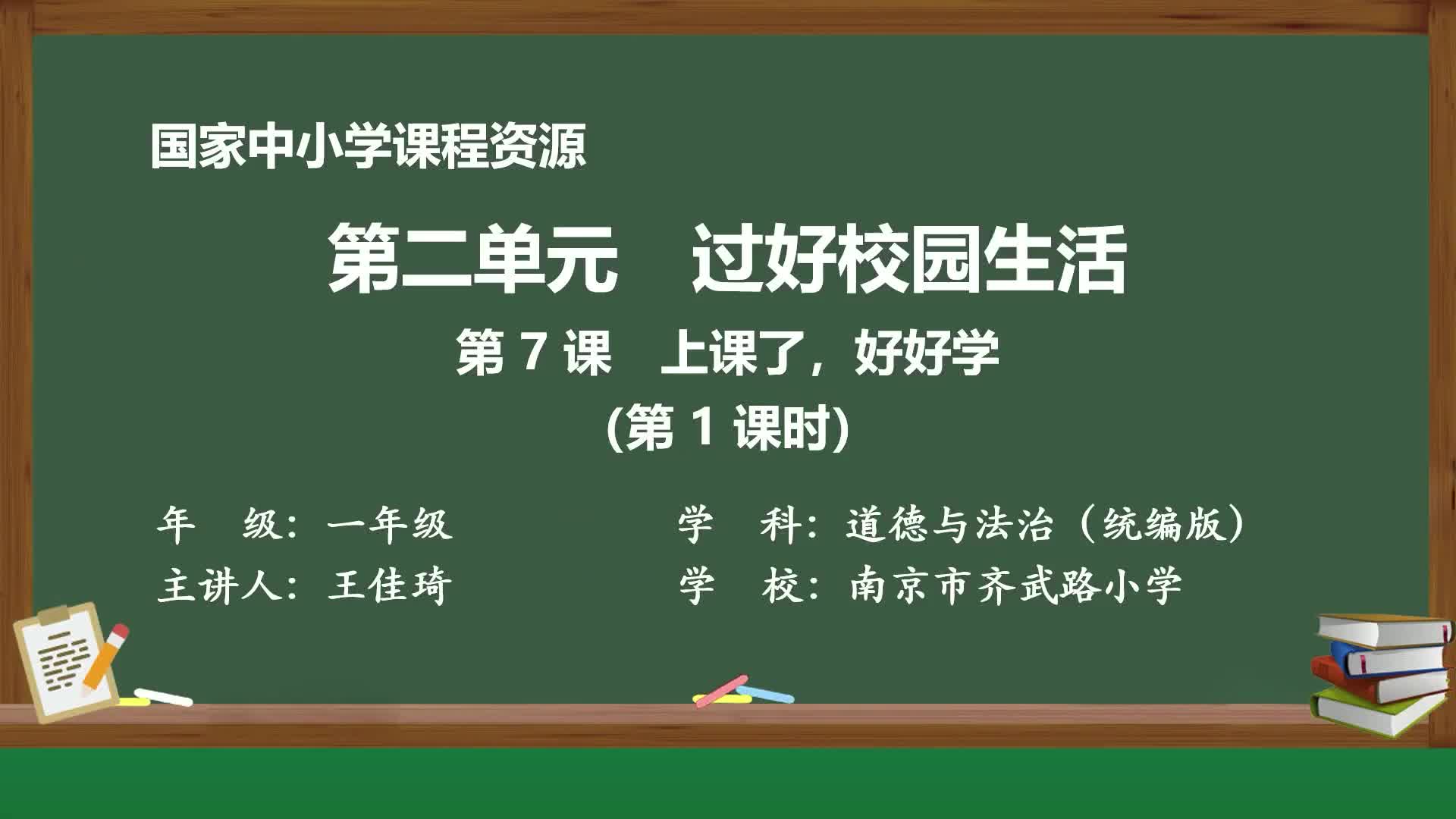 国家中小学课程资源

第二单元　过好校园生活

第 7 课　上课了，好好学

(第 1 课时)

年　级：一年级

主讲人：王佳琦

学　科：道德与法治（统编版）

学　校：南京市齐武路小学